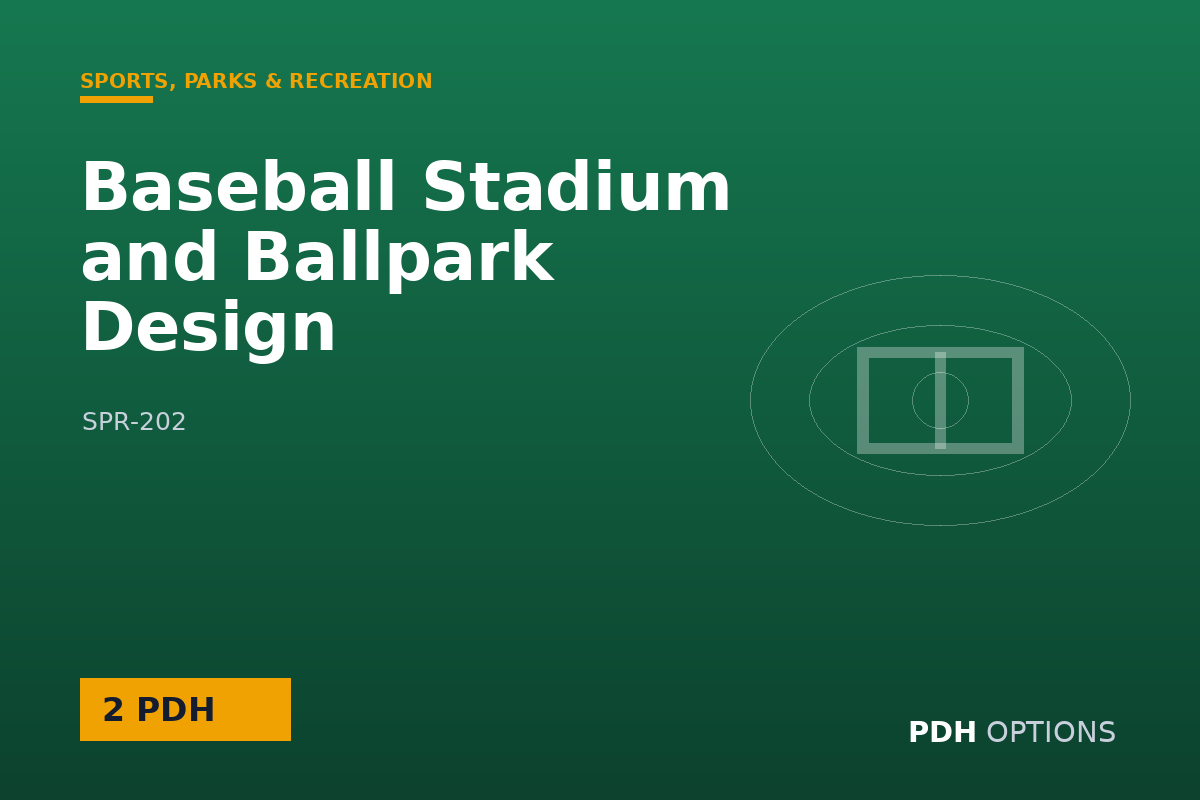 SPORTS, PARKS & RECREATION

Baseball Stadium and Ballpark Design

SPR-202

2 PDH

PDH OPTIONS